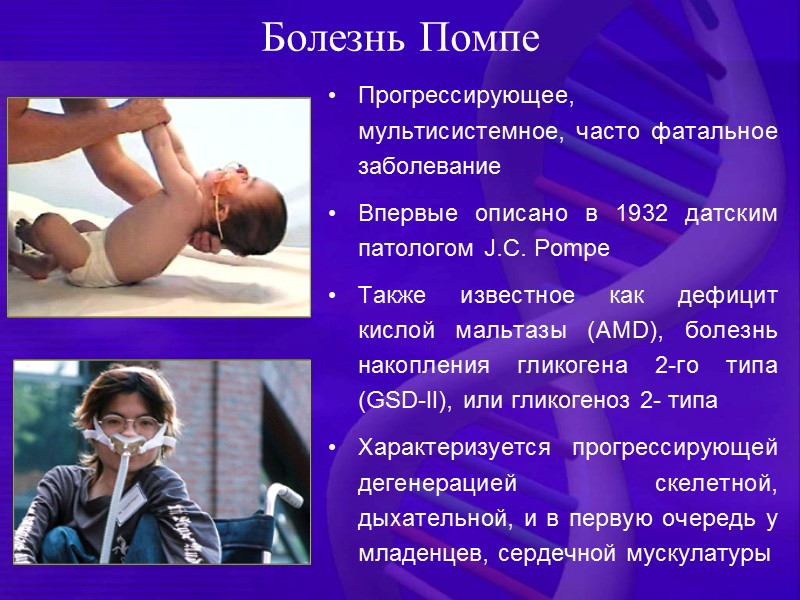 Болезнь Помпе

• Прогрессирующее, мультисистемное, часто фатальное заболевание

• Впервые описано в 1932 датским патологом J.C. Pompe

• Также известное как дефицит кислой мальтазы (AMD), болезнь накопления гликогена 2-го типа (GSD-II), или гликогеноз 2- типа

• Характеризуется прогрессирующей дегенерацией скелетной, дыхательной, и в первую очередь у младенцев, сердечной мускулатуры